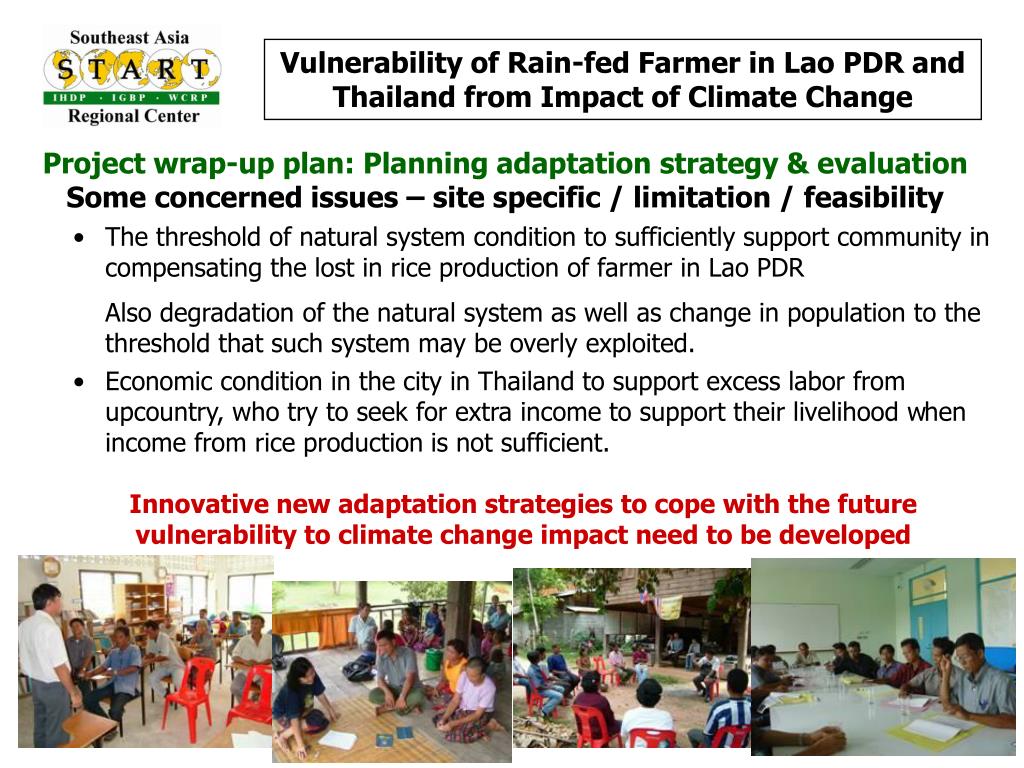 Southeast Asia
START
IHDP · IGBP · WCRP
Regional Center

Vulnerability of Rain-fed Farmer in Lao PDR and Thailand from Impact of Climate Change

Project wrap-up plan: Planning adaptation strategy & evaluation
Some concerned issues – site specific / limitation / feasibility

• The threshold of natural system condition to sufficiently support community in compensating the lost in rice production of farmer in Lao PDR

Also degradation of the natural system as well as change in population to the threshold that such system may be overly exploited.

• Economic condition in the city in Thailand to support excess labor from upcountry, who try to seek for extra income to support their livelihood when income from rice production is not sufficient.

Innovative new adaptation strategies to cope with the future vulnerability to climate change impact need to be developed